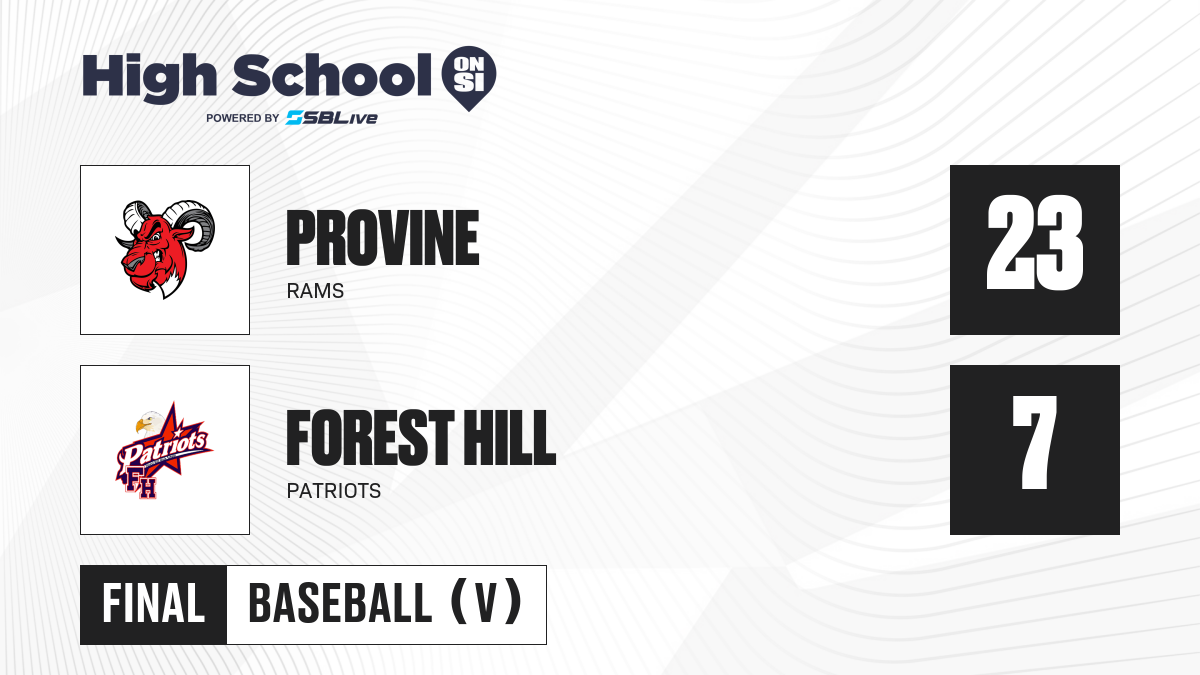 High School ON SI
POWERED BY SBLive

PROVINE
RAMS

23

Patriots
FH

FOREST HILL
PATRIOTS

7

FINAL BASEBALL (V)